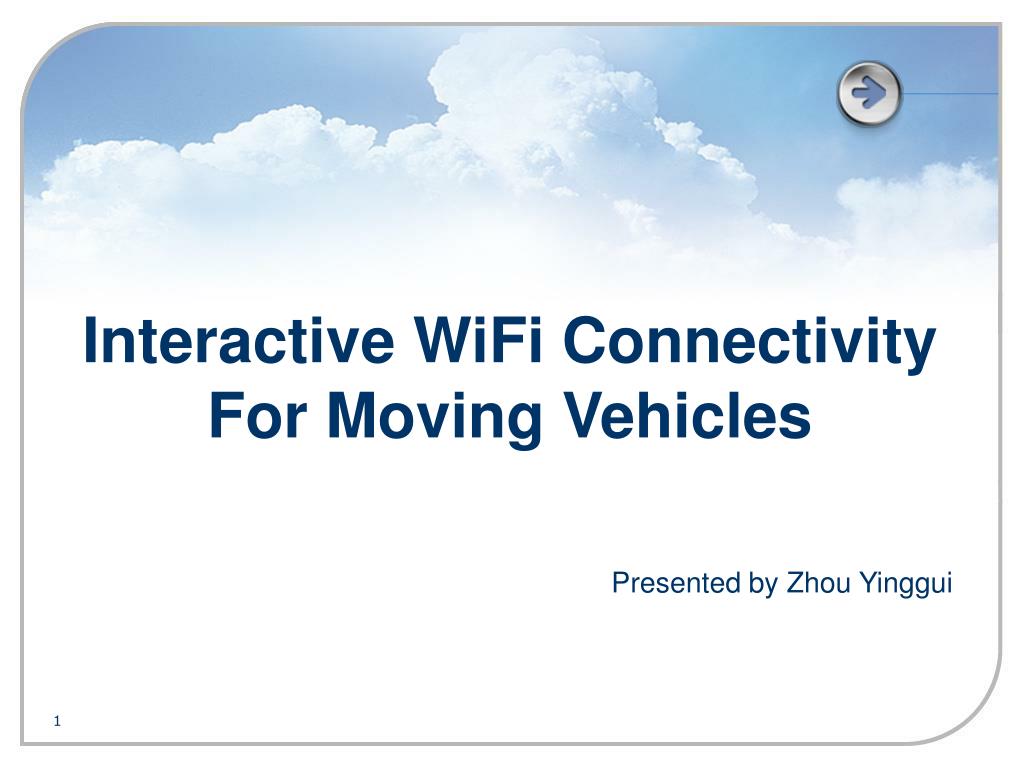 Interactive WiFi Connectivity For Moving Vehicles

Presented by Zhou Yinggui

1